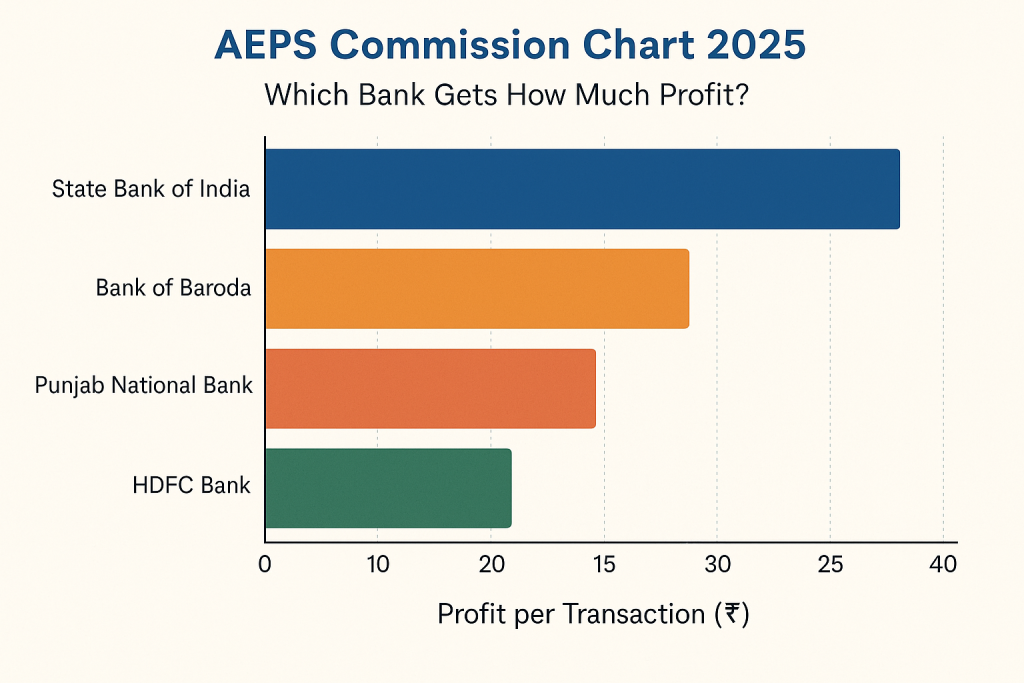 AEPS Commission Chart 2025
Which Bank Gets How Much Profit?

State Bank of India
Bank of Baroda
Punjab National Bank
HDFC Bank

0
10
20
15
30
25
40

Profit per Transaction (₹)